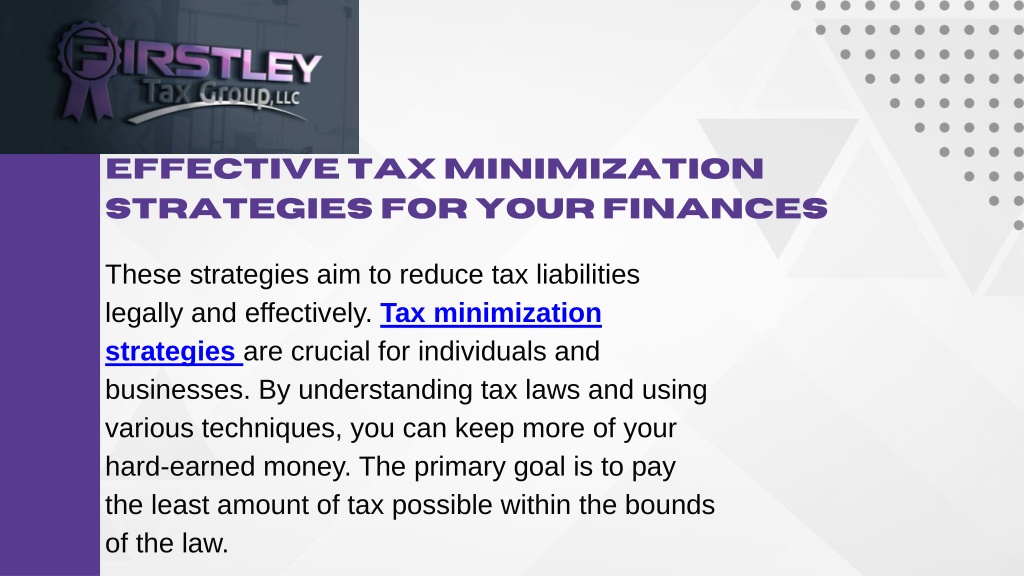 FIRSTLEY
Tax Group, LLC

EFFECTIVE TAX MINIMIZATION STRATEGIES FOR YOUR FINANCES

These strategies aim to reduce tax liabilities legally and effectively. Tax minimization strategies are crucial for individuals and businesses. By understanding tax laws and using various techniques, you can keep more of your hard-earned money. The primary goal is to pay the least amount of tax possible within the bounds of the law.